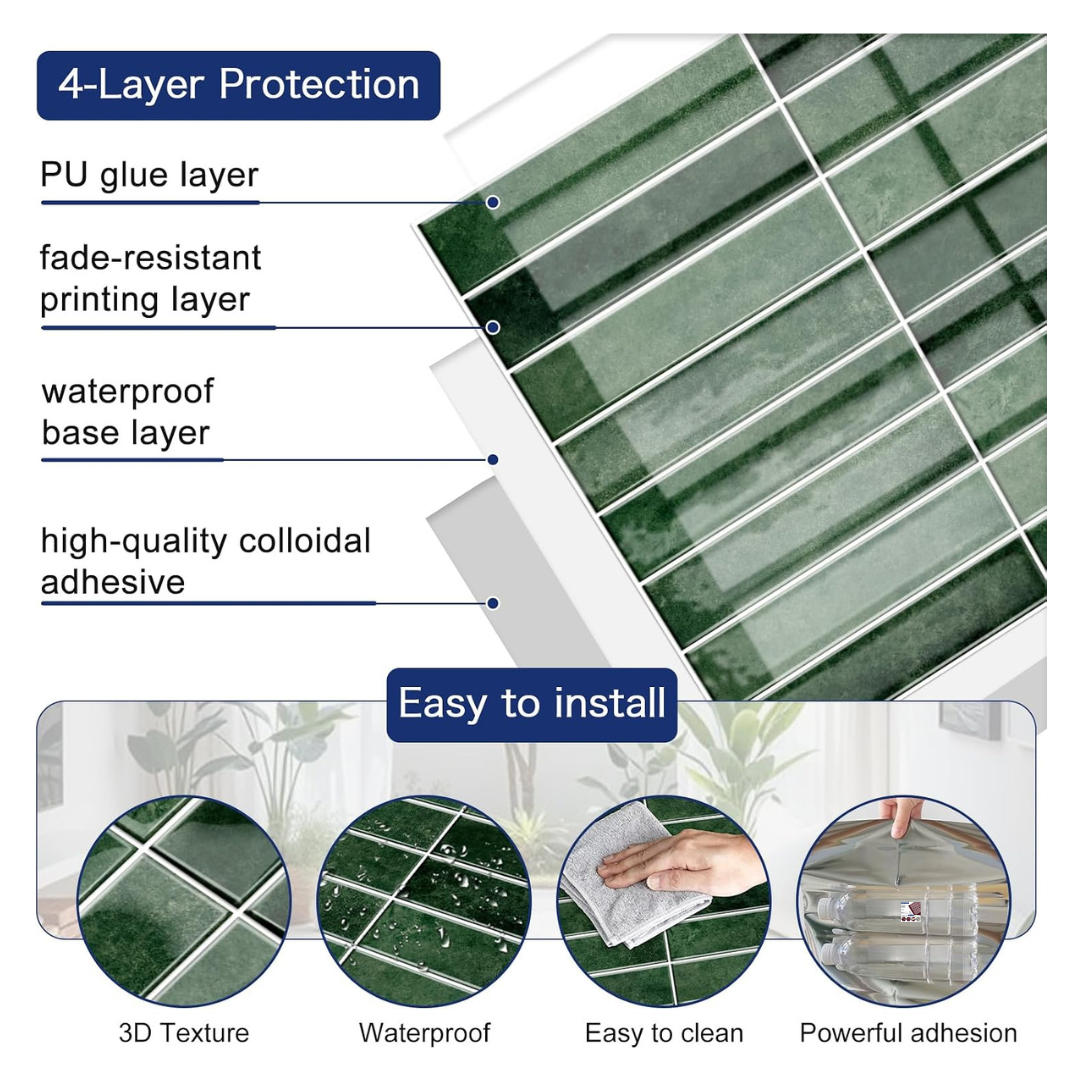 4-Layer Protection

PU glue layer

fade-resistant printing layer

waterproof base layer

high-quality colloidal adhesive

Easy to install

3D Texture

Waterproof

Easy to clean

Powerful adhesion